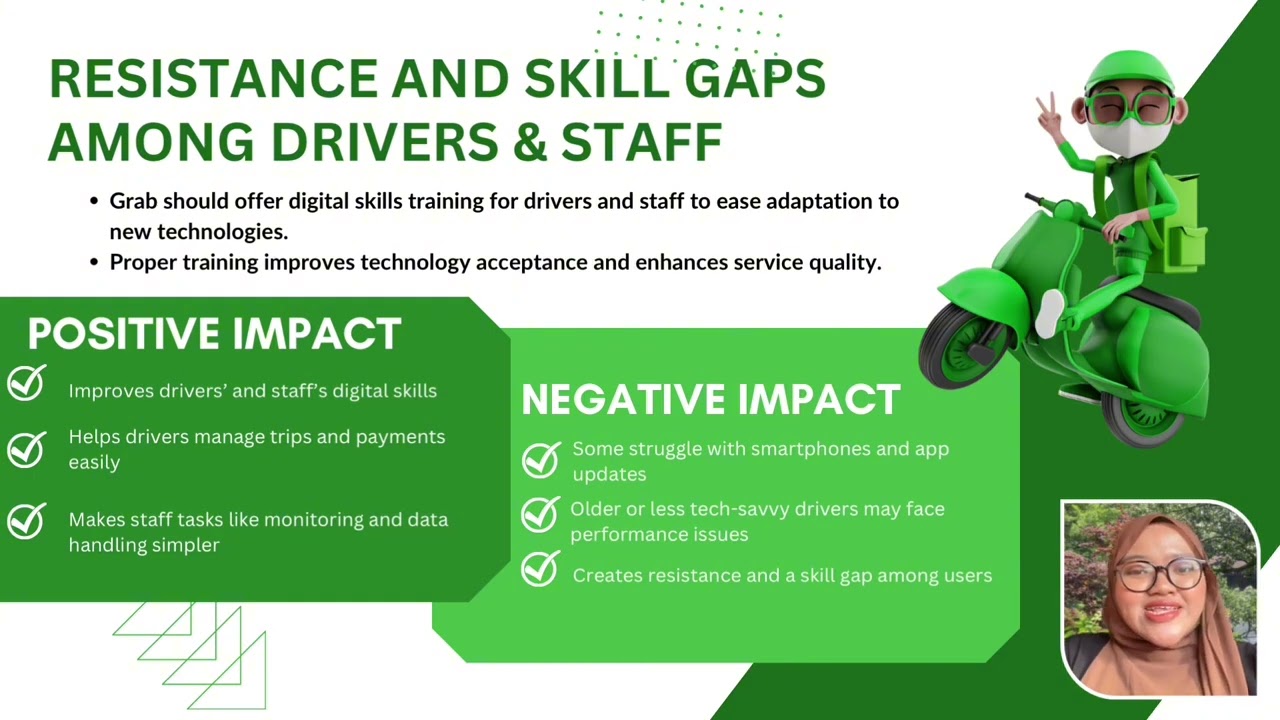 RESISTANCE AND SKILL GAPS AMONG DRIVERS & STAFF

• Grab should offer digital skills training for drivers and staff to ease adaptation to new technologies.
• Proper training improves technology acceptance and enhances service quality.

POSITIVE IMPACT

Improves drivers' and staff's digital skills

Helps drivers manage trips and payments easily

Makes staff tasks like monitoring and data handling simpler

NEGATIVE IMPACT

Some struggle with smartphones and app updates

Older or less tech-savvy drivers may face performance issues

Creates resistance and a skill gap among users